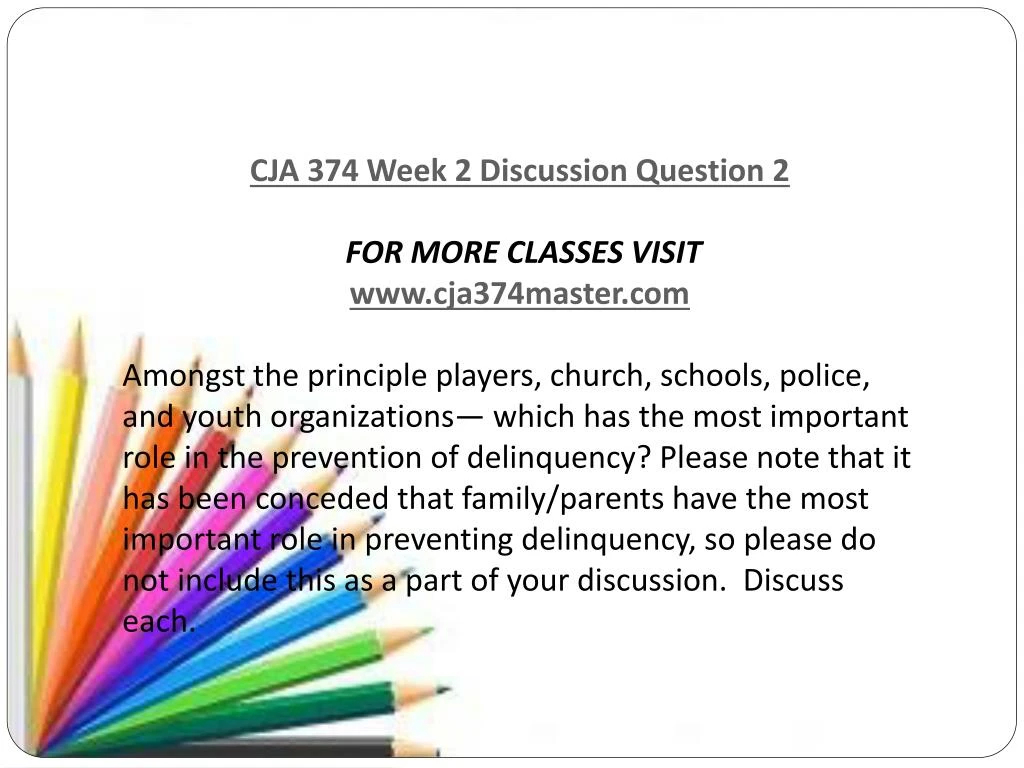 CJA 374 Week 2 Discussion Question 2

FOR MORE CLASSES VISIT
www.cja374master.com

Amongst the principle players, church, schools, police, and youth organizations— which has the most important role in the prevention of delinquency? Please note that it has been conceded that family/parents have the most important role in preventing delinquency, so please do not include this as a part of your discussion.  Discuss each.